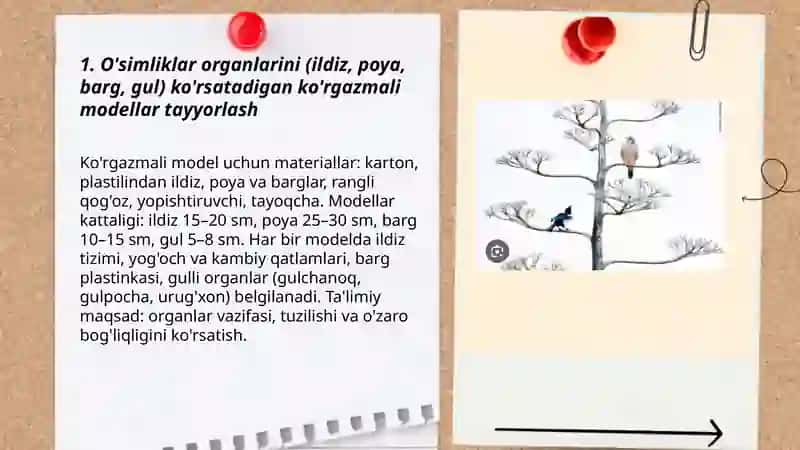 1. O'simliklar organlarini (ildiz, poya, barg, gul) ko'rsatadigan ko'rgazmali modellar tayyorlash

Ko'rgazmali model uchun materiallar: karton, plastilindan ildiz, poya va barglar, rangli qog'oz, yopishtiruvchi, tayoqcha. Modellar kattaligi: ildiz 15–20 sm, poya 25–30 sm, barg 10–15 sm, gul 5–8 sm. Har bir modelda ildiz tizimi, yog'och va kambiy qatlamlari, barg plastinkasi, gulli organlar (gulchanoq, gulpocha, urug'xon) belgilanadi. Ta'limiy maqsad: organlar vazifasi, tuzilishi va o'zaro bog'liqligini ko'rsatish.